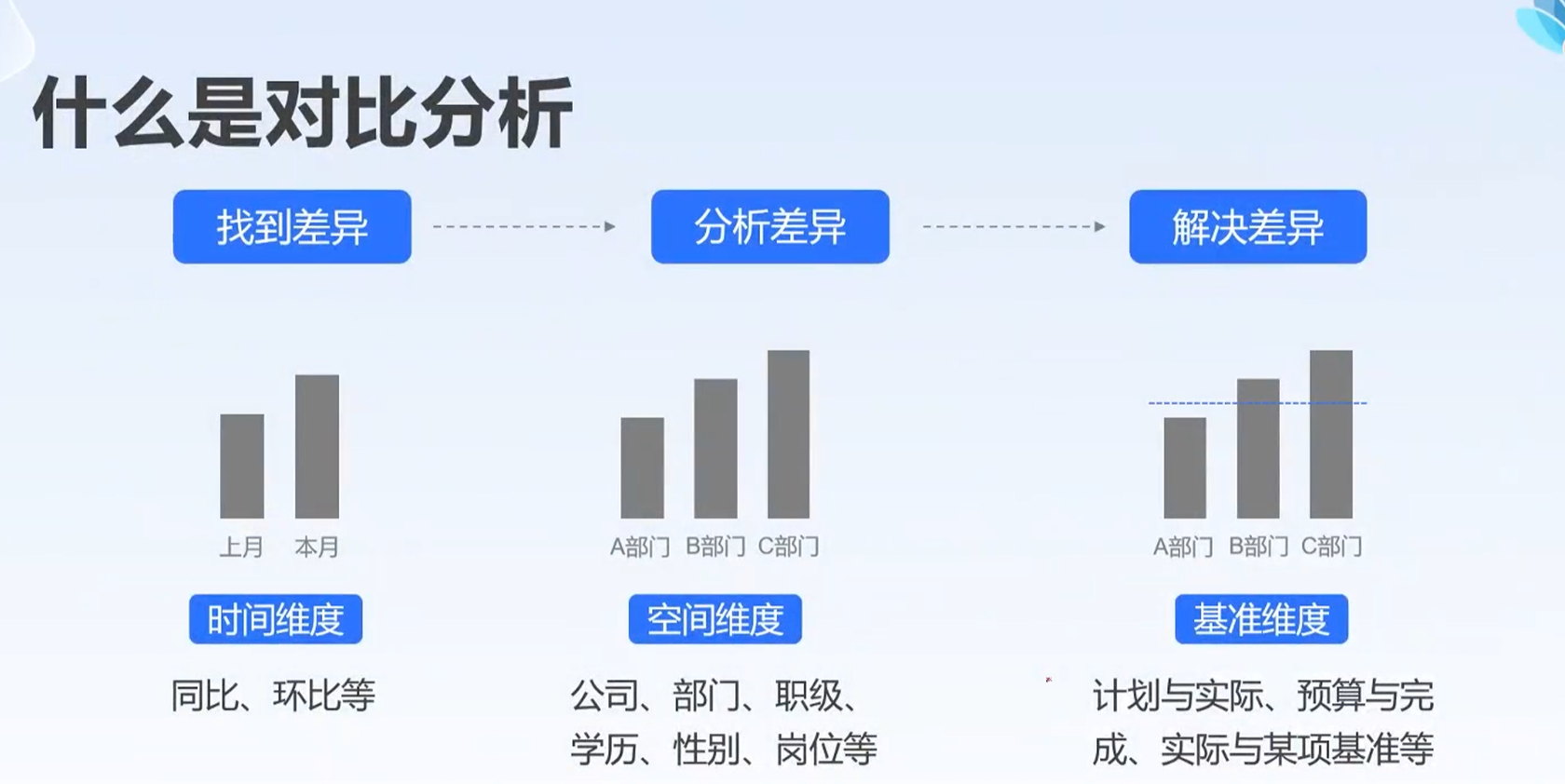 什么是对比分析

找到差异

分析差异

解决差异

上月 本月

时间维度

同比、环比等

A部门 B部门 C部门

空间维度

公司、部门、职级、学历、性别、岗位等

A部门 B部门 C部门

基准维度

计划与实际、预算与完成、实际与某项基准等